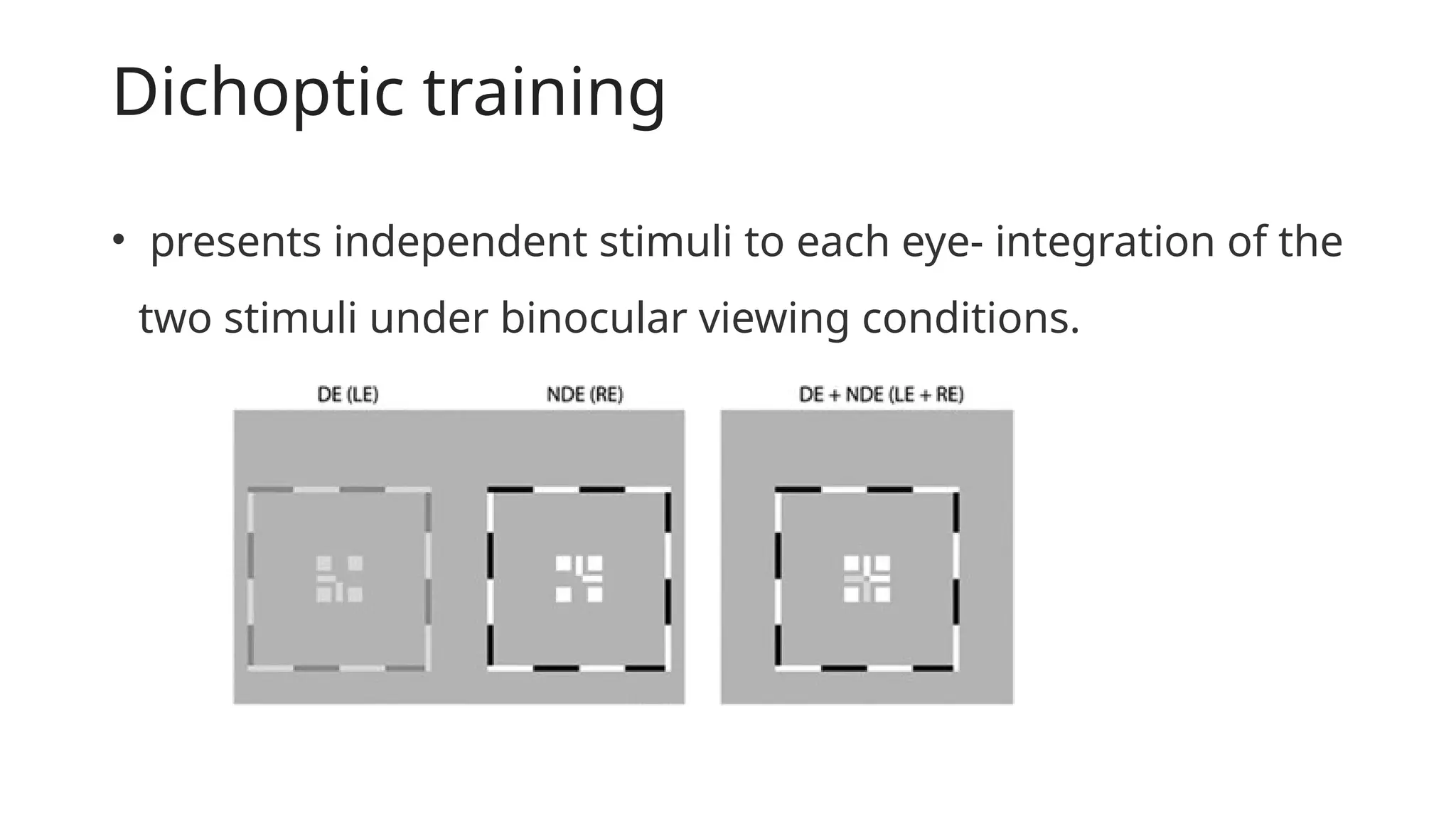 Dichoptic training

• presents independent stimuli to each eye- integration of the two stimuli under binocular viewing conditions.

DE (LE)

NDE (RE)

DE + NDE (LE + RE)